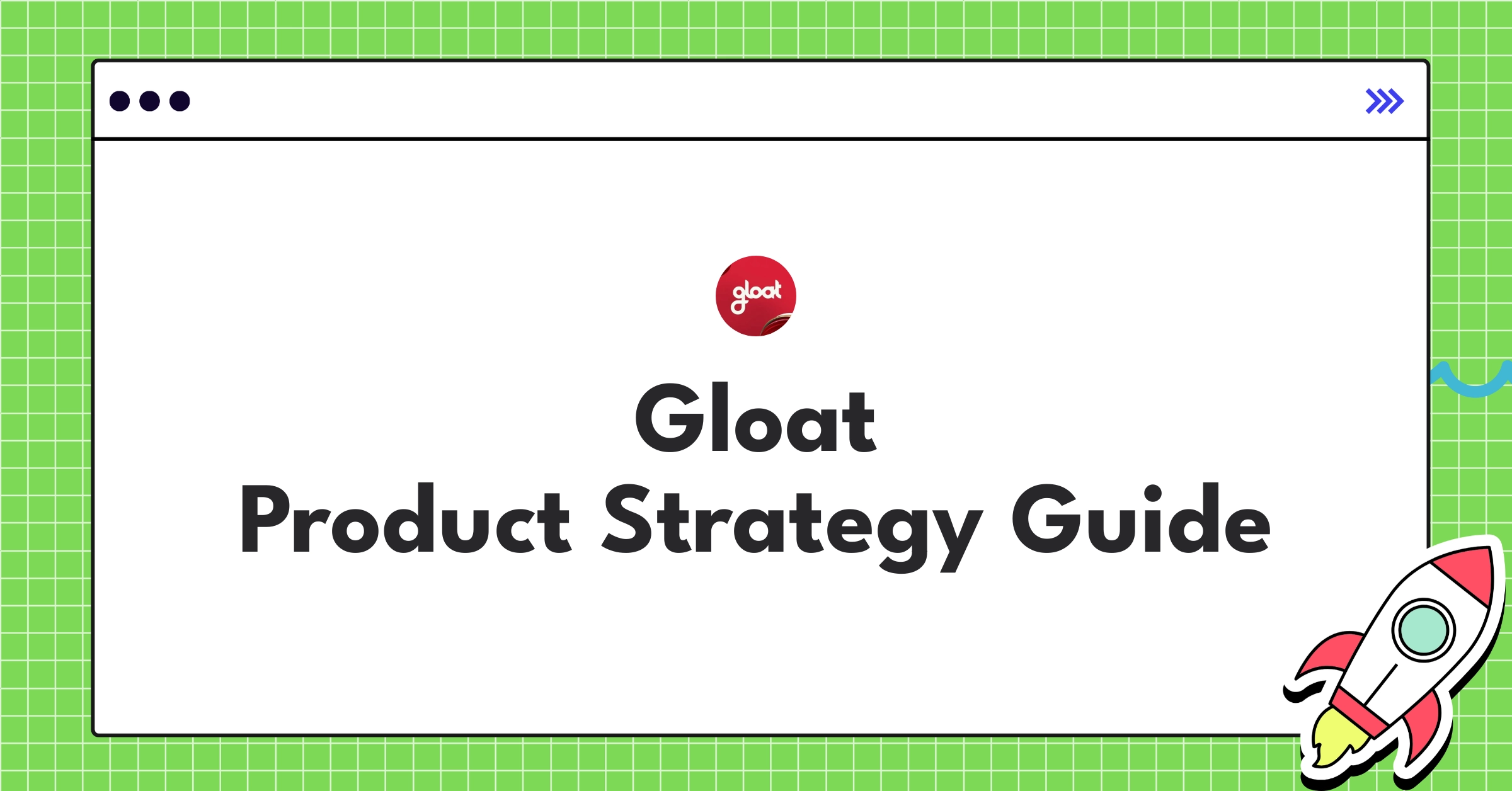 gloat

Gloat
Product Strategy Guide